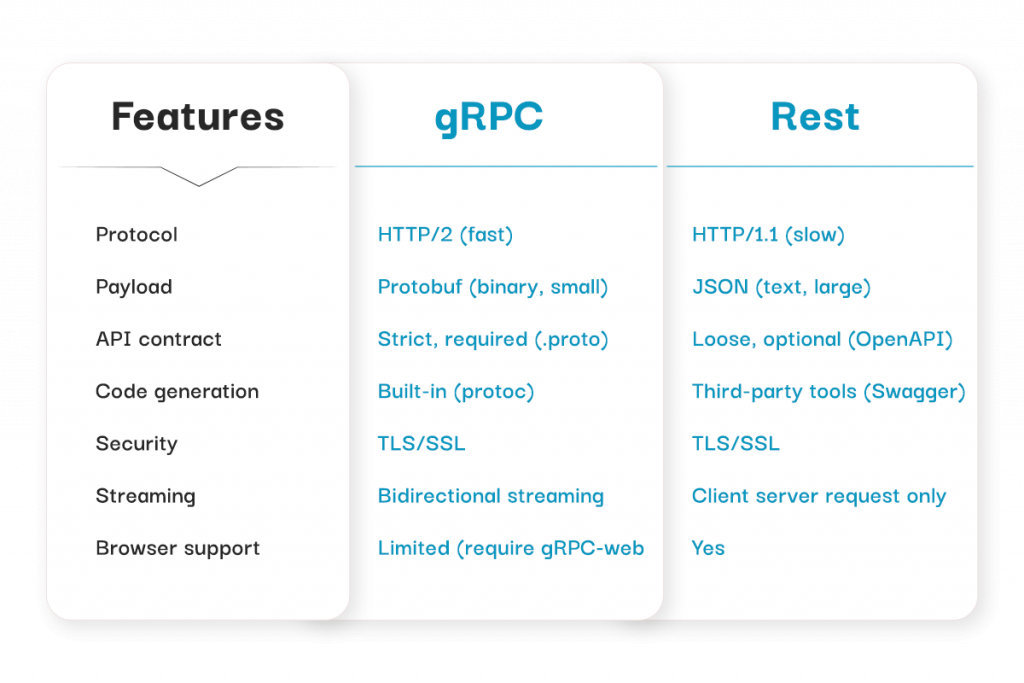 | Features | gRPC | Rest |
|---|---|---|
| Protocol | HTTP/2 (fast) | HTTP/1.1 (slow) |
| Payload | Protobuf (binary, small) | JSON (text, large) |
| API contract | Strict, required (.proto) | Loose, optional (OpenAPI) |
| Code generation | Built-in (protoc) | Third-party tools (Swagger) |
| Security | TLS/SSL | TLS/SSL |
| Streaming | Bidirectional streaming | Client server request only |
| Browser support | Limited (require gRPC-web | Yes |